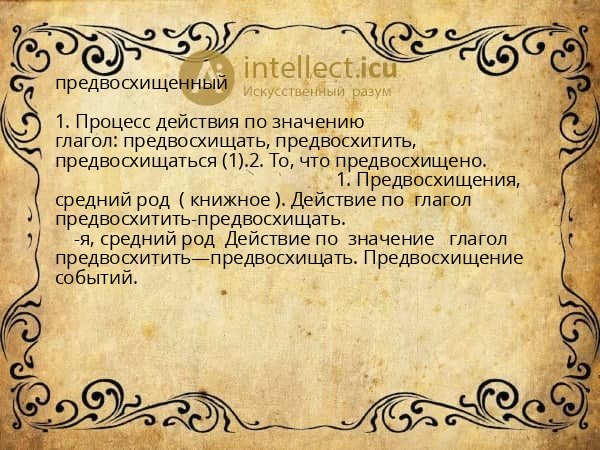 intellect.icu
Искусственный разум

предвосхищенный

1. Процесс действия по значению глагол: предвосхищать, предвосхитить, предвосхищаться (1).2. То, что предвосхищено.
1. Предвосхищения, средний род ( книжное ). Действие по глагол предвосхитить-предвосхищать.
-я, средний род Действие по значение глагол предвосхитить—предвосхищать. Предвосхищение событий.